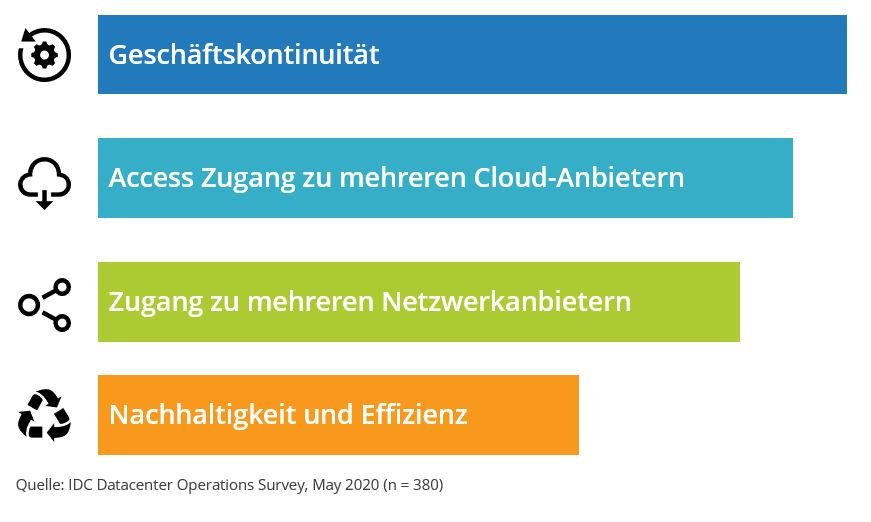 Geschäftskontinuität

Access Zugang zu mehreren Cloud-Anbietern

Zugang zu mehreren Netzwerkanbietern

Nachhaltigkeit und Effizienz

Quelle: IDC Datacenter Operations Survey, May 2020 (n = 380)